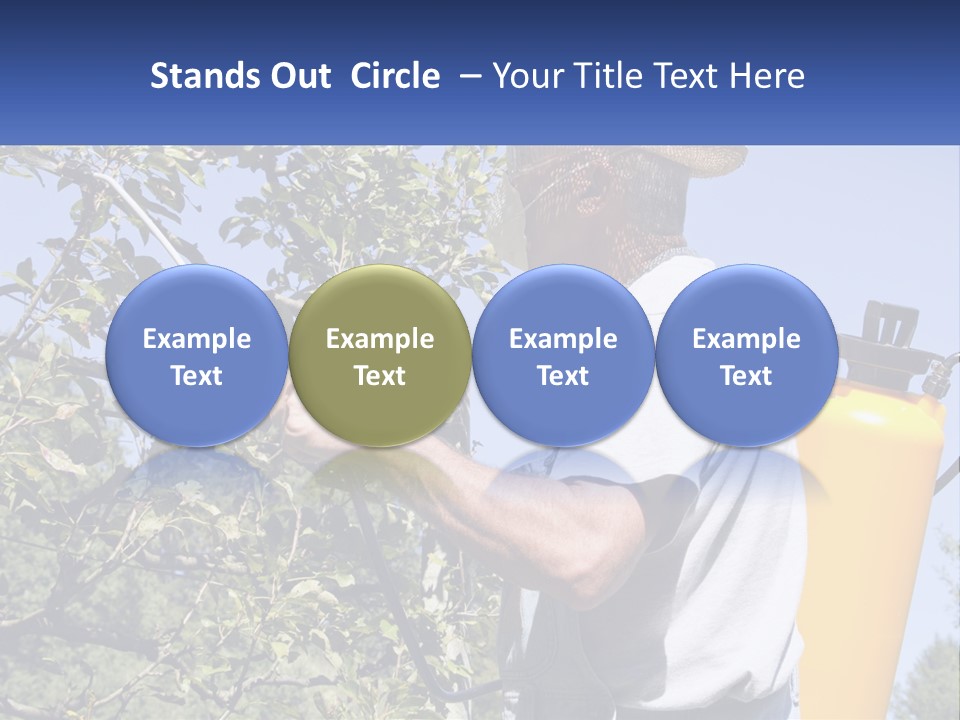 Stands Out Circle – Your Title Text Here

Example Text

Example Text

Example Text

Example Text